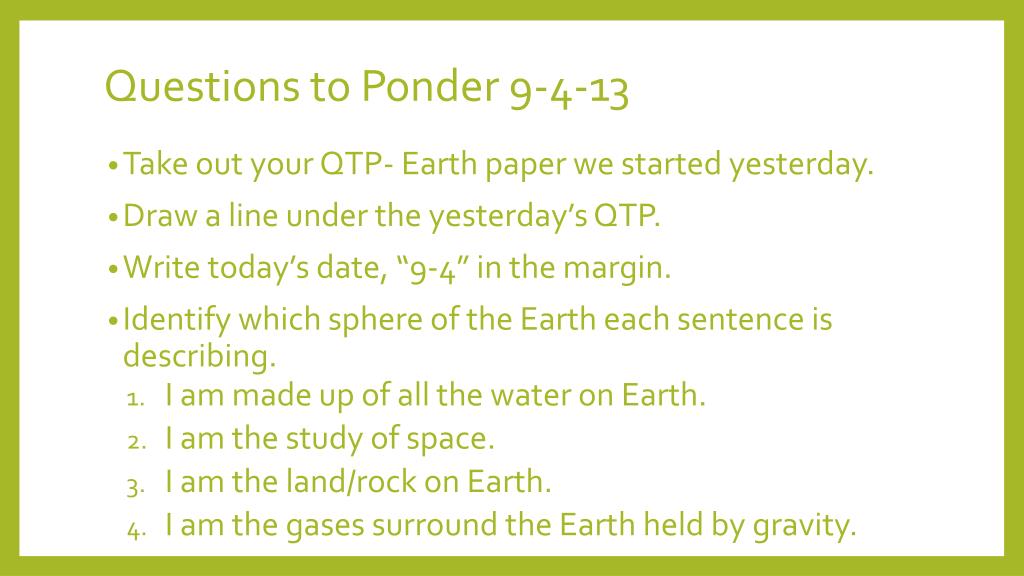 Questions to Ponder 9-4-13

• Take out your QTP- Earth paper we started yesterday.

• Draw a line under the yesterday’s QTP.

• Write today’s date, “9-4” in the margin.

• Identify which sphere of the Earth each sentence is describing.

1. I am made up of all the water on Earth.
2. I am the study of space.
3. I am the land/rock on Earth.
4. I am the gases surround the Earth held by gravity.